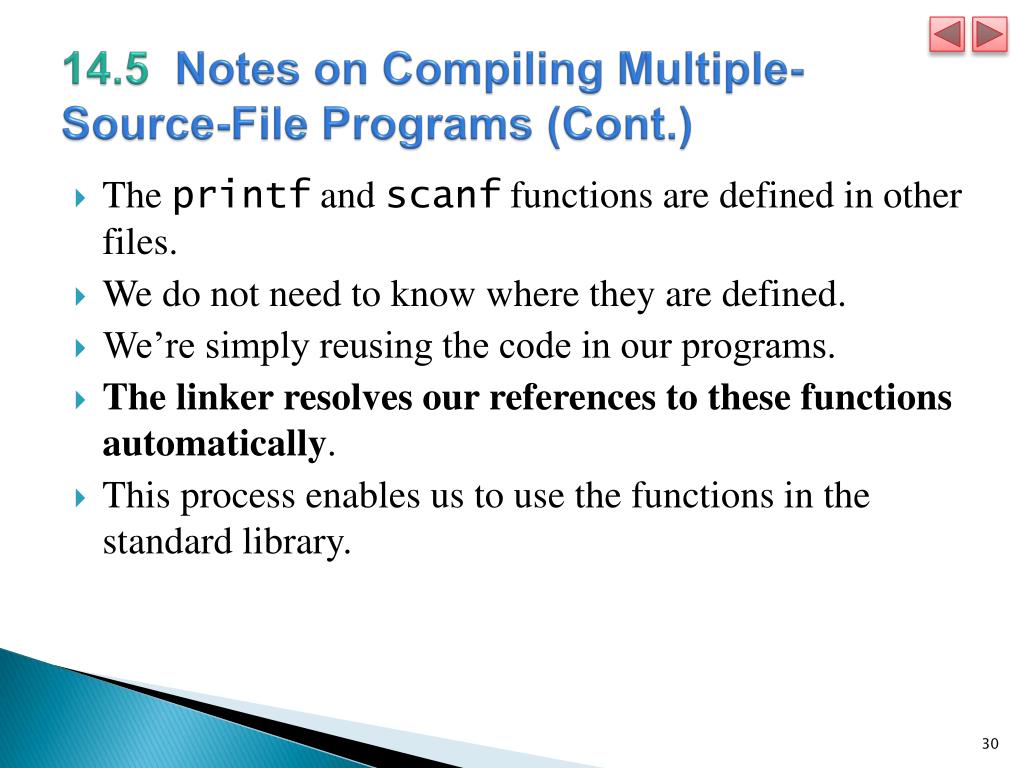 14.5 Notes on Compiling Multiple-Source-File Programs (Cont.)

The printf and scanf functions are defined in other files.

We do not need to know where they are defined.

We’re simply reusing the code in our programs.

The linker resolves our references to these functions automatically.

This process enables us to use the functions in the standard library.

30